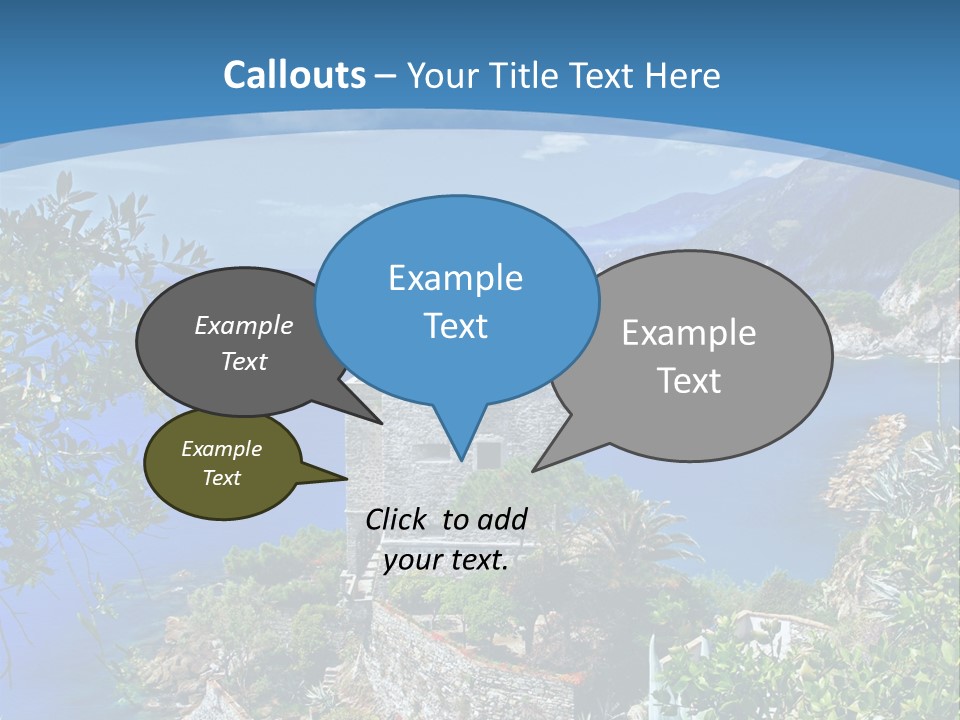 Callouts – Your Title Text Here

Example Text

Example Text

Example Text

Example Text

Click to add your text.